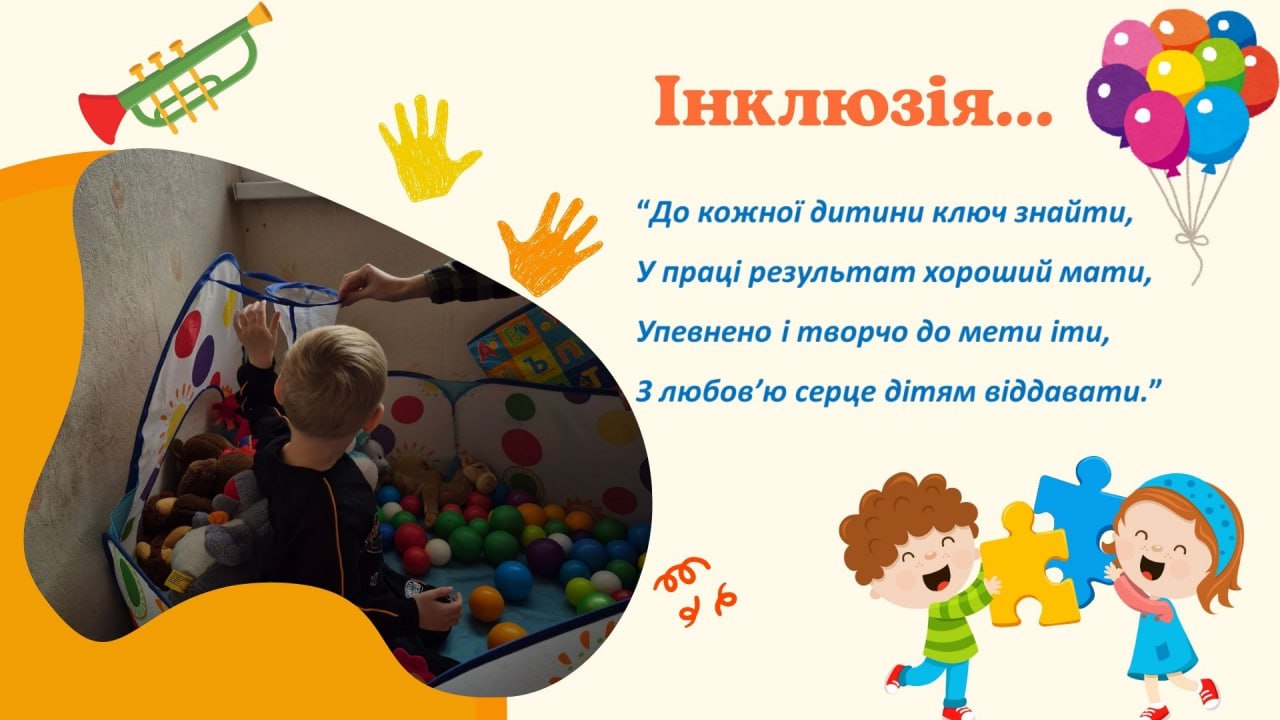 Інклюзія...

“До кожної дитини ключ знайти,
У праці результат хороший мати,
Упевнено і творчо до мети іти,
З любов’ю серце дітям віддавати.”